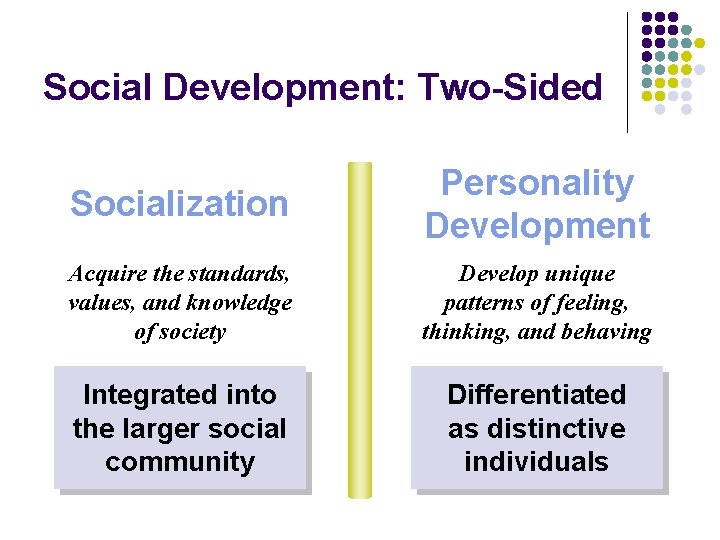 Social Development: Two-Sided

Socialization

Acquire the standards, values, and knowledge of society

Integrated into the larger social community

Personality Development

Develop unique patterns of feeling, thinking, and behaving

Differentiated as distinctive individuals